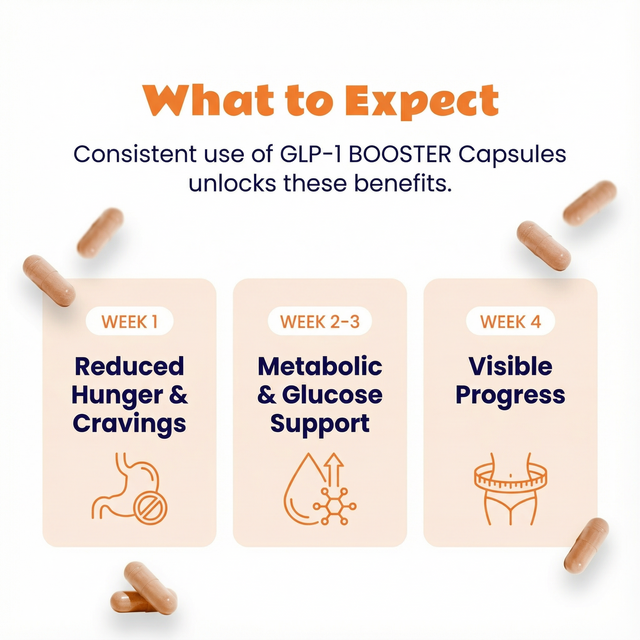 What to Expect

Consistent use of GLP-1 BOOSTER Capsules unlocks these benefits.

WEEK 1

Reduced Hunger & Cravings

WEEK 2-3

Metabolic & Glucose Support

WEEK 4

Visible Progress